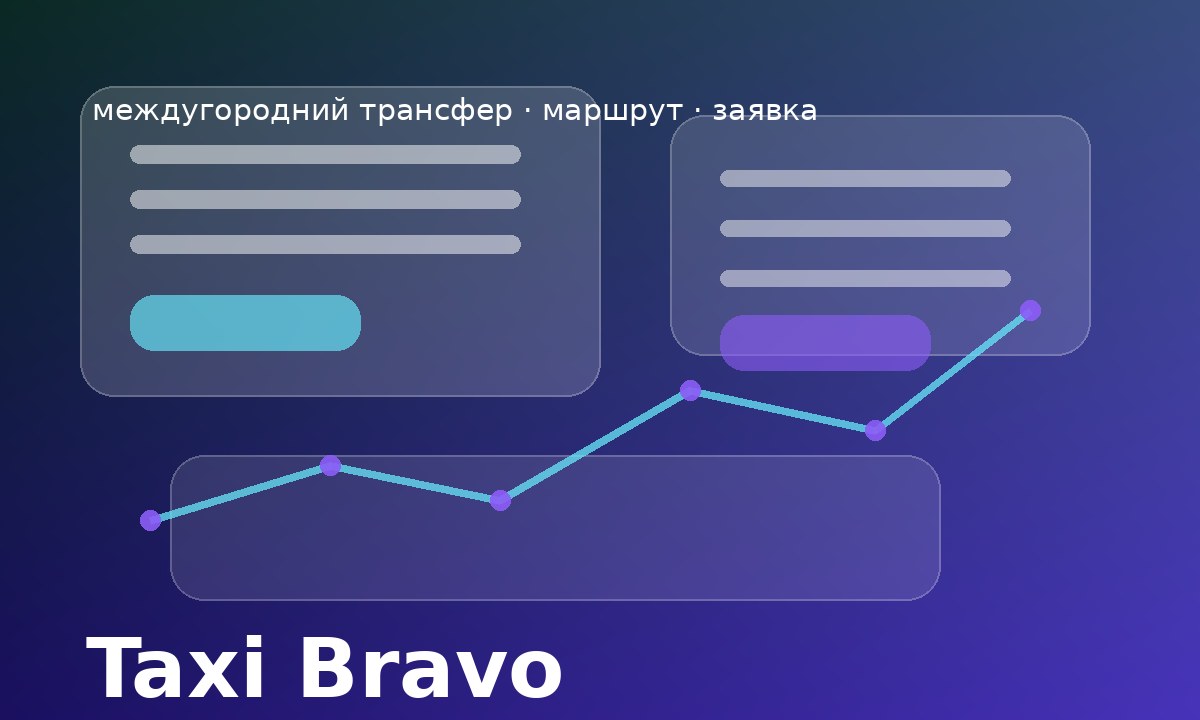 междугородний трансфер · маршрут · заявка

Taxi Bravo